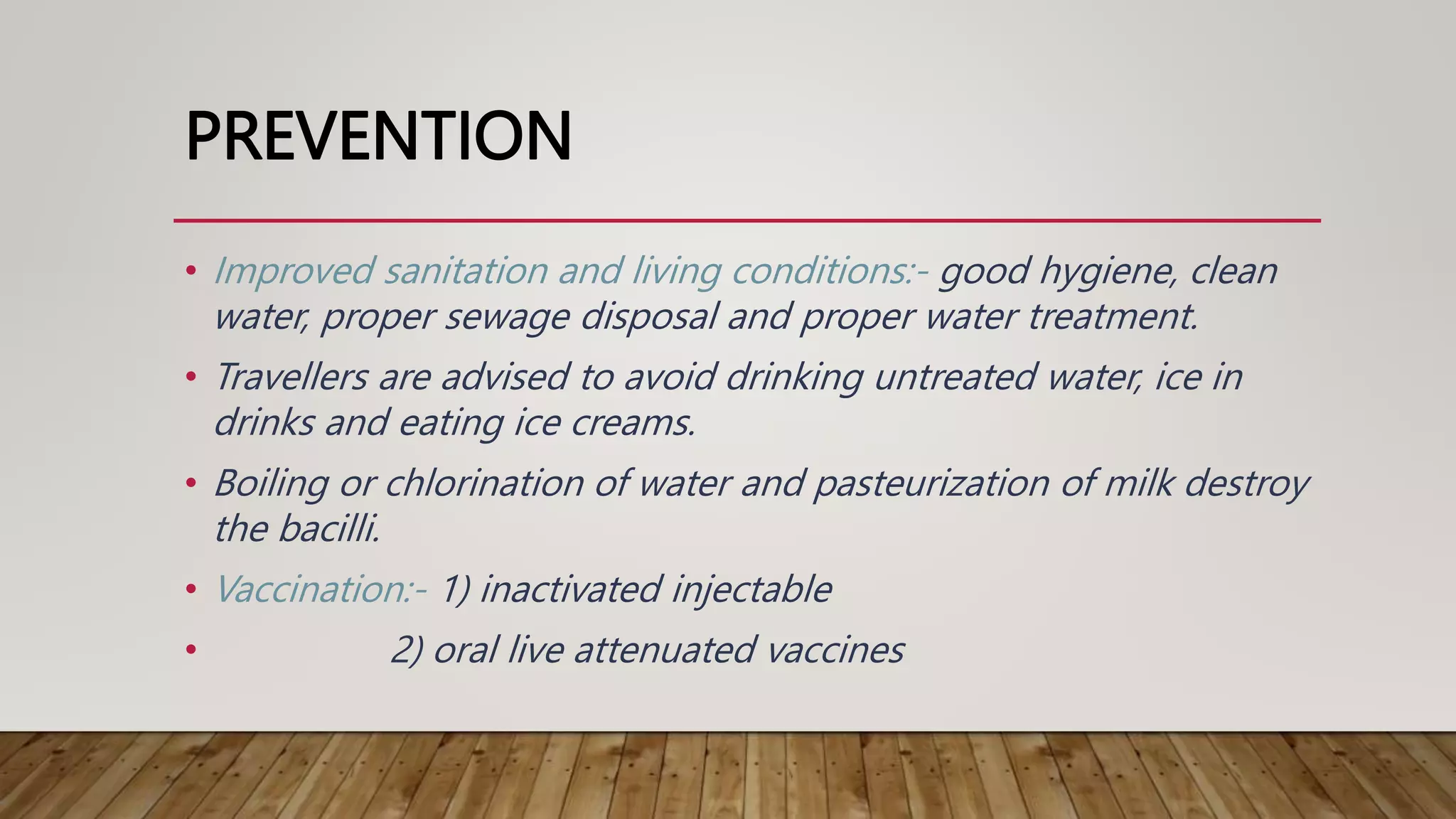 PREVENTION

• Improved sanitation and living conditions:- good hygiene, clean water, proper sewage disposal and proper water treatment.

• Travellers are advised to avoid drinking untreated water, ice in drinks and eating ice creams.

• Boiling or chlorination of water and pasteurization of milk destroy the bacilli.

• Vaccination:- 1) inactivated injectable

• 2) oral live attenuated vaccines